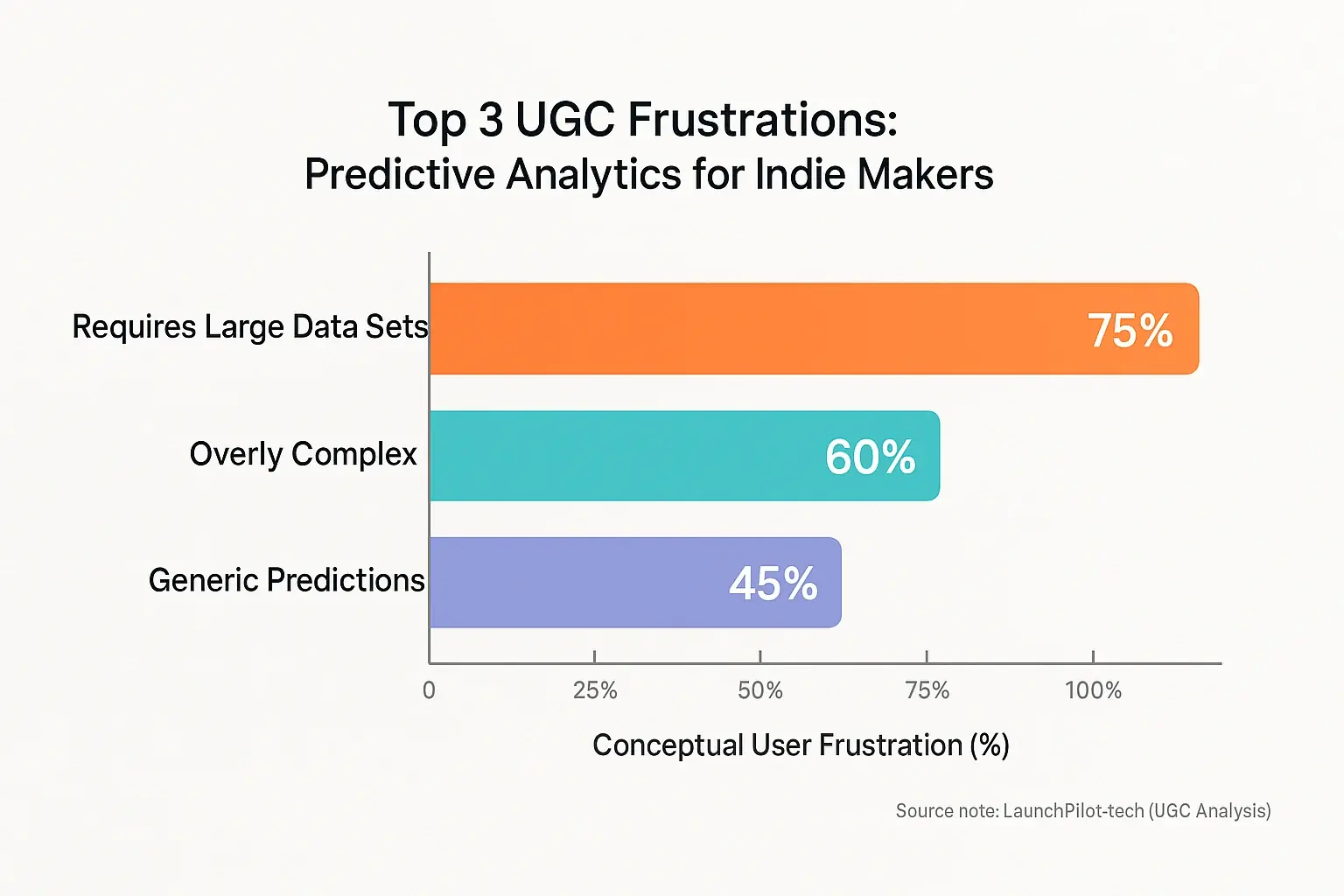 Top 3 UGC Frustrations:
Predictive Analytics for Indie Makers

Requires Large Data Sets 75%
Overly Complex 60%
Generic Predictions 45%

0 25% 50% 75% 100%

Conceptual User Frustration (%)

Source note: LaunchPilot-tech (UGC Analysis)